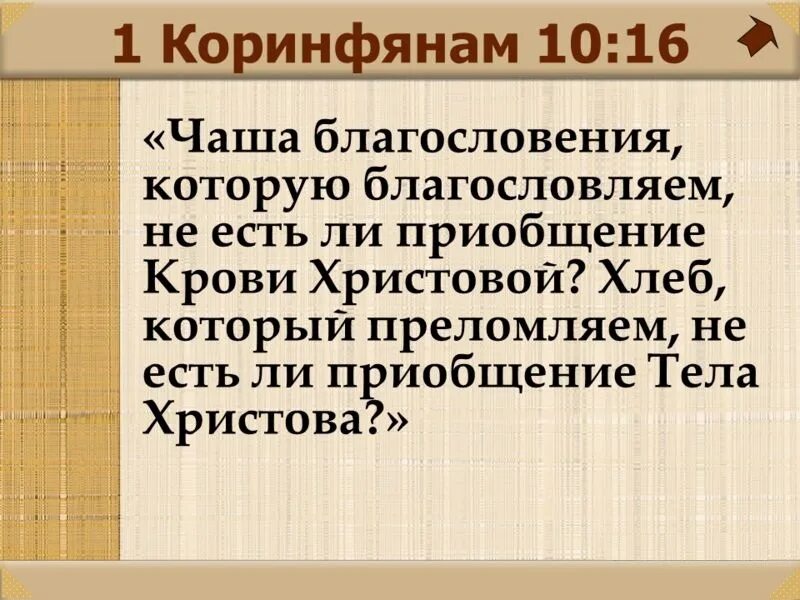 1 Коринфянам 10:16

«Чаша благословения, которую благословляем, не есть ли приобщение Крови Христовой? Хлеб, который преломляем, не есть ли приобщение Тела Христова?»